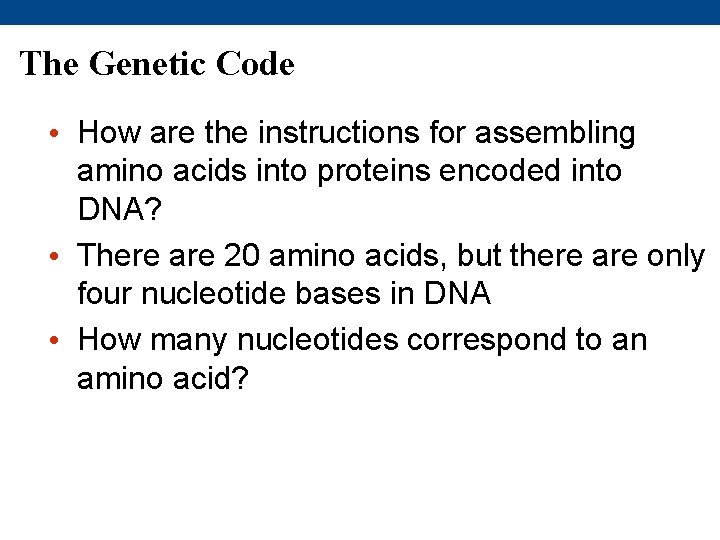 The Genetic Code

• How are the instructions for assembling amino acids into proteins encoded into DNA?
• There are 20 amino acids, but there are only four nucleotide bases in DNA
• How many nucleotides correspond to an amino acid?